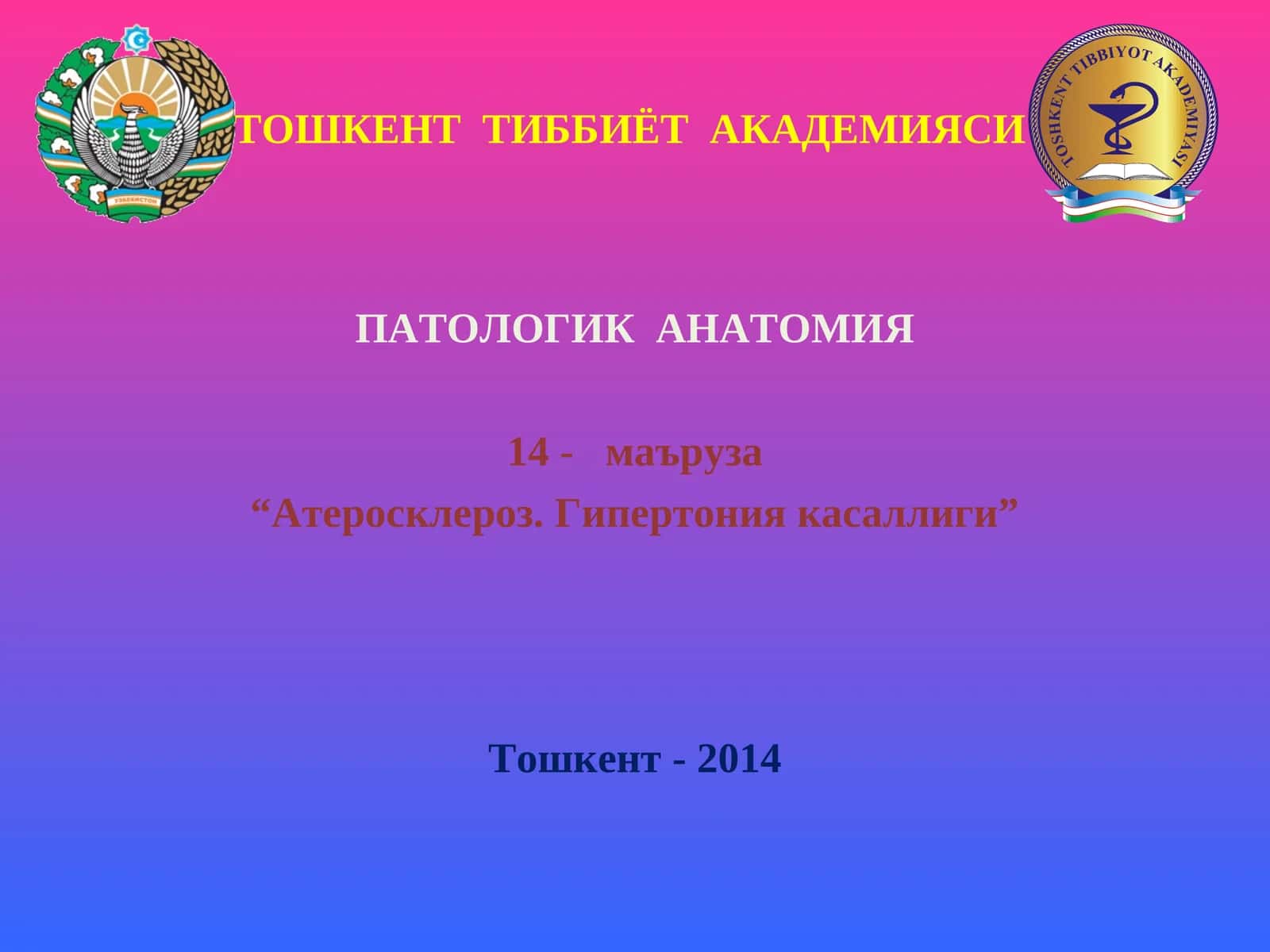 ЎЗБЕКИСТОН

ТОШКЕНТ ТИББИЁТ АКАДЕМИЯСИ

TOSHKENT TIBBIYOT AKADEMIYASI

ПАТОЛОГИК АНАТОМИЯ

14 - маъруза

“Атеросклероз. Гипертония касаллиги”

Тошкент - 2014